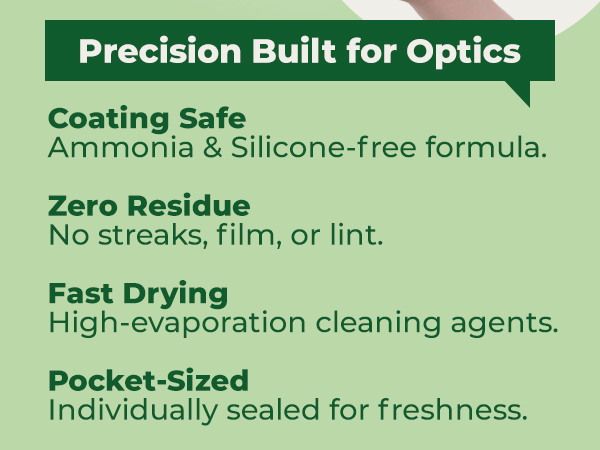 Precision Built for Optics

Coating Safe
Ammonia & Silicone-free formula.

Zero Residue
No streaks, film, or lint.

Fast Drying
High-evaporation cleaning agents.

Pocket-Sized
Individually sealed for freshness.